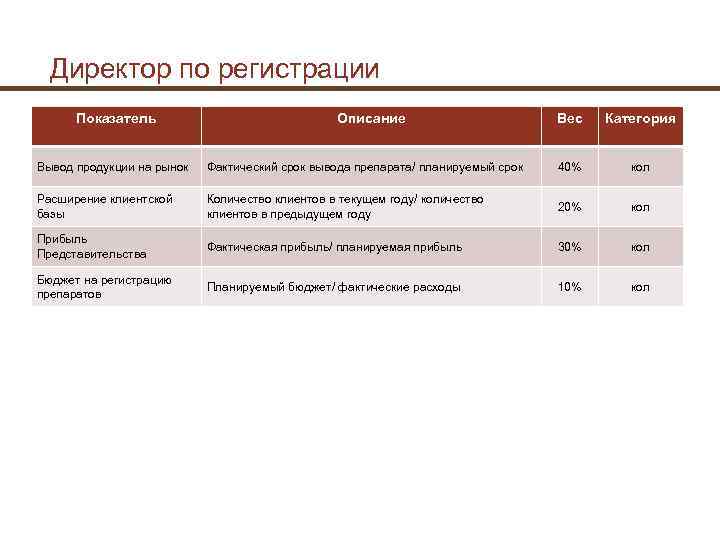 Директор по регистрации

| Показатель | Описание | Вес | Категория |
|---|---|---|---|
| Вывод продукции на рынок | Фактический срок вывода препарата/ планируемый срок | 40% | кол |
| Расширение клиентской базы | Количество клиентов в текущем году/ количество клиентов в предыдущем году | 20% | кол |
| Прибыль Представительства | Фактическая прибыль/ планируемая прибыль | 30% | кол |
| Бюджет на регистрацию препаратов | Планируемый бюджет/ фактические расходы | 10% | кол |